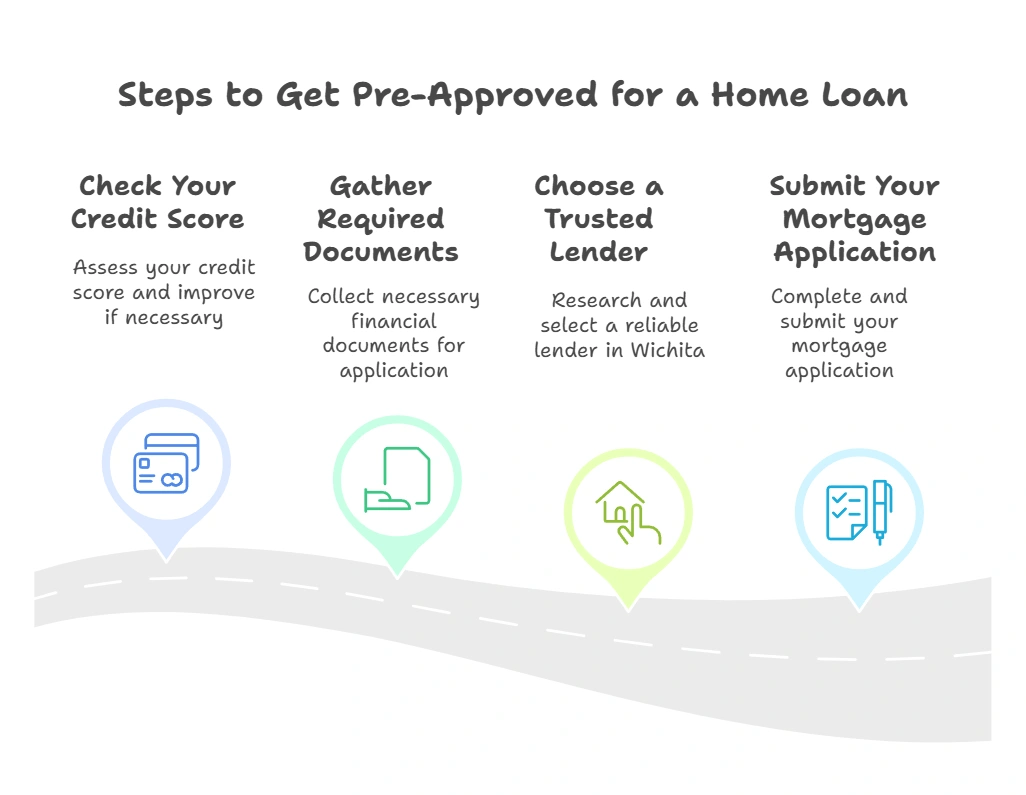 Steps to Get Pre-Approved for a Home Loan

Check Your Credit Score

Assess your credit score and improve if necessary

Gather Required Documents

Collect necessary financial documents for application

Choose a Trusted Lender

Research and select a reliable lender in Wichita

Submit Your Mortgage Application

Complete and submit your mortgage application